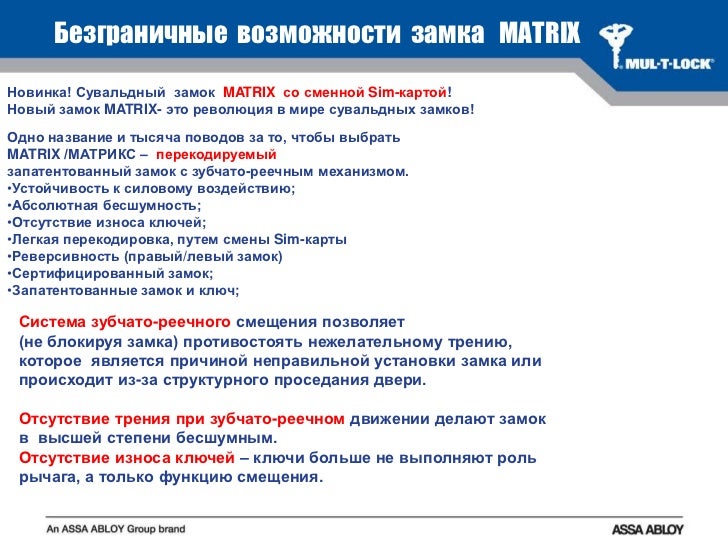 Безграничные возможности замка MATRIX

MUL-T-LOCK®

Новинка! Сувальдный замок MATRIX со сменной Sim-картой!
Новый замок MATRIX- это революция в мире сувальдных замков!

Одно название и тысяча поводов за то, чтобы выбрать
MATRIX /МАТРИКС – перекодируемый
запатентованный замок с зубчато-реечным механизмом.
•Устойчивость к силовому воздействию;
•Абсолютная бесшумность;
•Отсутствие износа ключей;
•Легкая перекодировка, путем смены Sim-карты
•Реверсивность (правый/левый замок)
•Сертифицированный замок;
•Запатентованные замок и ключ;

Система зубчато-реечного смещения позволяет (не блокируя замка) противостоять нежелательному трению, которое является причиной неправильной установки замка или происходит из-за структурного проседания двери.

Отсутствие трения при зубчато-реечном движении делают замок в высшей степени бесшумным.
Отсутствие износа ключей – ключи больше не выполняют роль рычага, а только функцию смещения.

An ASSA ABLOY Group brand

ASSA ABLOY